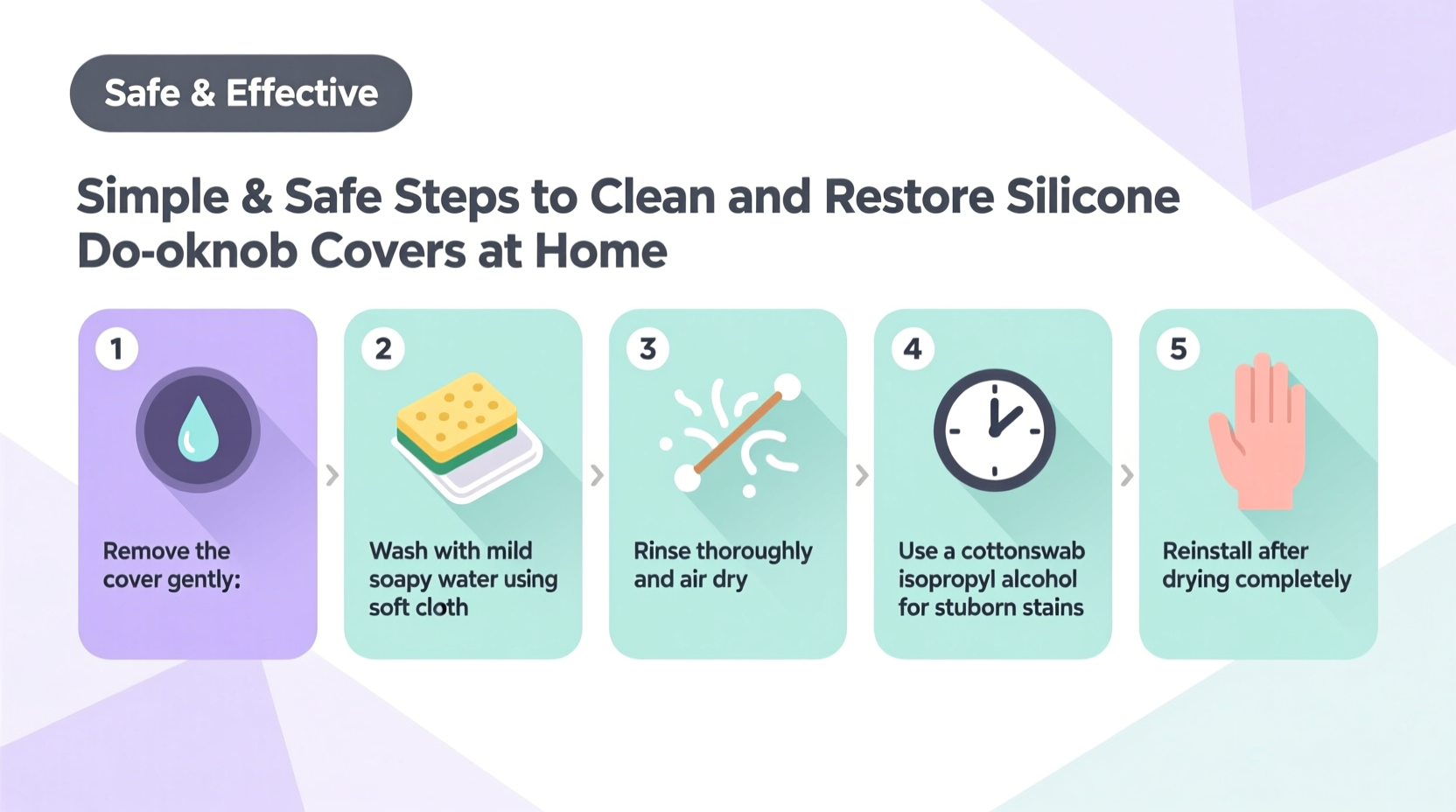 Safe & Effective

Simple & Safe Steps to Clean and Restore Silicone Do-oknob Covers at Home

1
Remove the cover gently:

2
Wash with mild soapy water using soft cloth

3
Rinse thoroughly and air dry

4
Use a cottonswab isopropyl alcohol for stuborn stains

5
Reinstall after drying completely